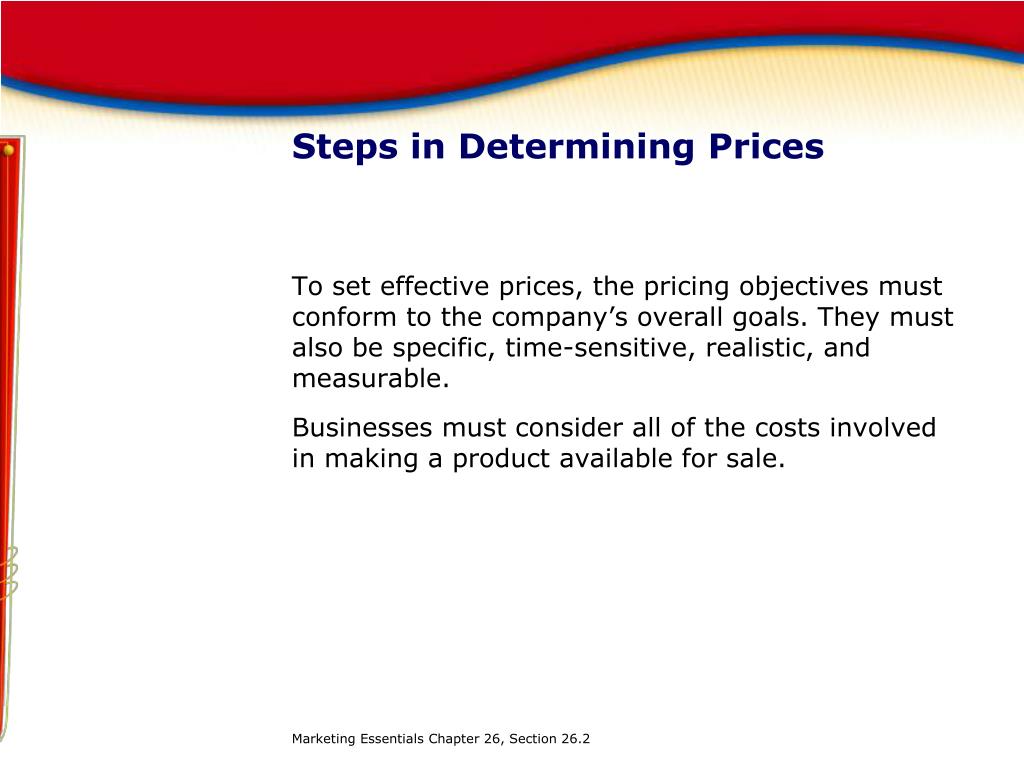 Steps in Determining Prices

To set effective prices, the pricing objectives must conform to the company’s overall goals. They must also be specific, time-sensitive, realistic, and measurable.

Businesses must consider all of the costs involved in making a product available for sale.

Marketing Essentials Chapter 26, Section 26.2